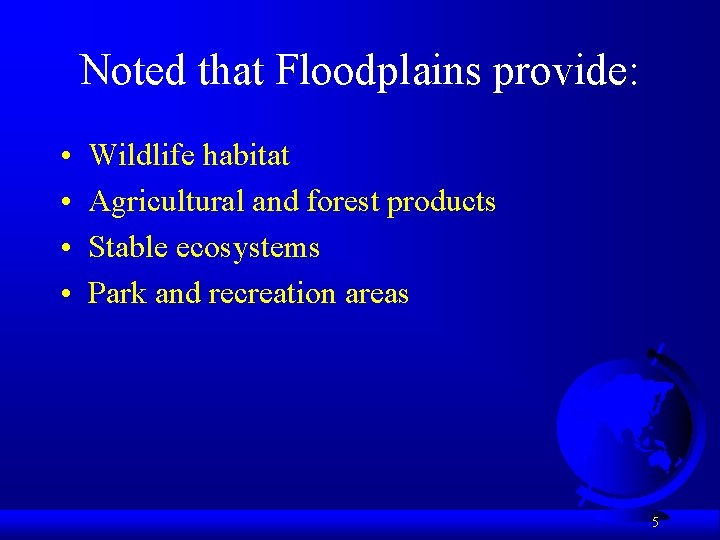 Noted that Floodplains provide:

• Wildlife habitat
• Agricultural and forest products
• Stable ecosystems
• Park and recreation areas

5